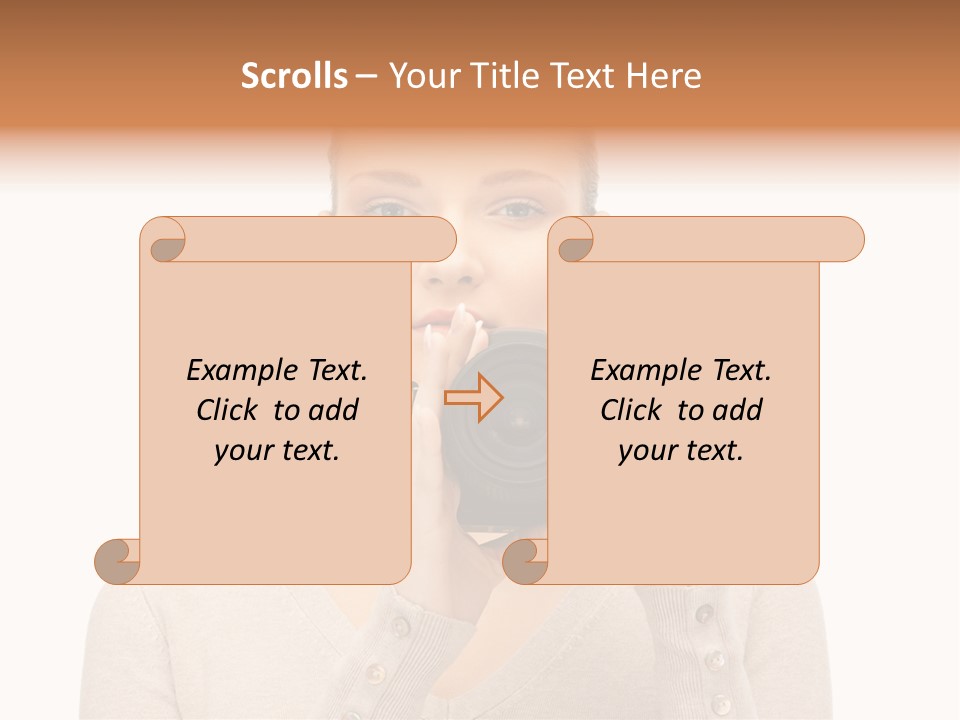 Scrolls – Your Title Text Here

Example Text.
Click to add
your text.

Example Text.
Click to add
your text.